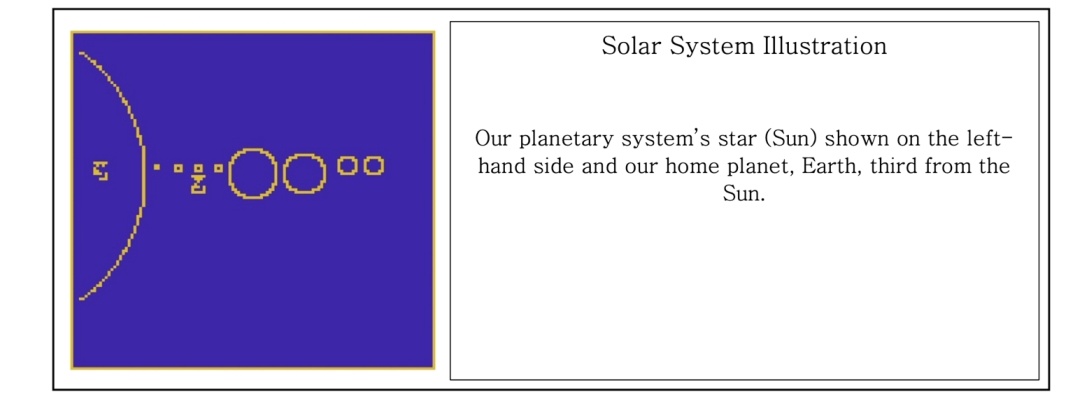 Solar System Illustration

Our planetary system's star (Sun) shown on the left-hand side and our home planet, Earth, third from the Sun.